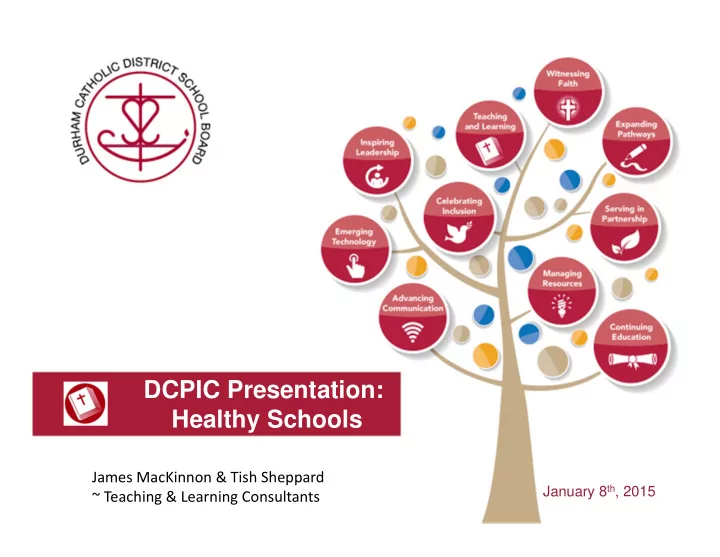 DURHAM CATHOLIC DISTRICT SCHOOL BOARD

Witnessing Faith

Teaching and Learning

Expanding Pathways

Inspiring Leadership

Celebrating Inclusion

Serving in Partnership

Emerging Technology

Managing Resources

Advancing Communication

Continuing Education

DCPIC Presentation: Healthy Schools

James MacKinnon & Tish Sheppard
~ Teaching & Learning Consultants

January 8$^{th}$, 2015